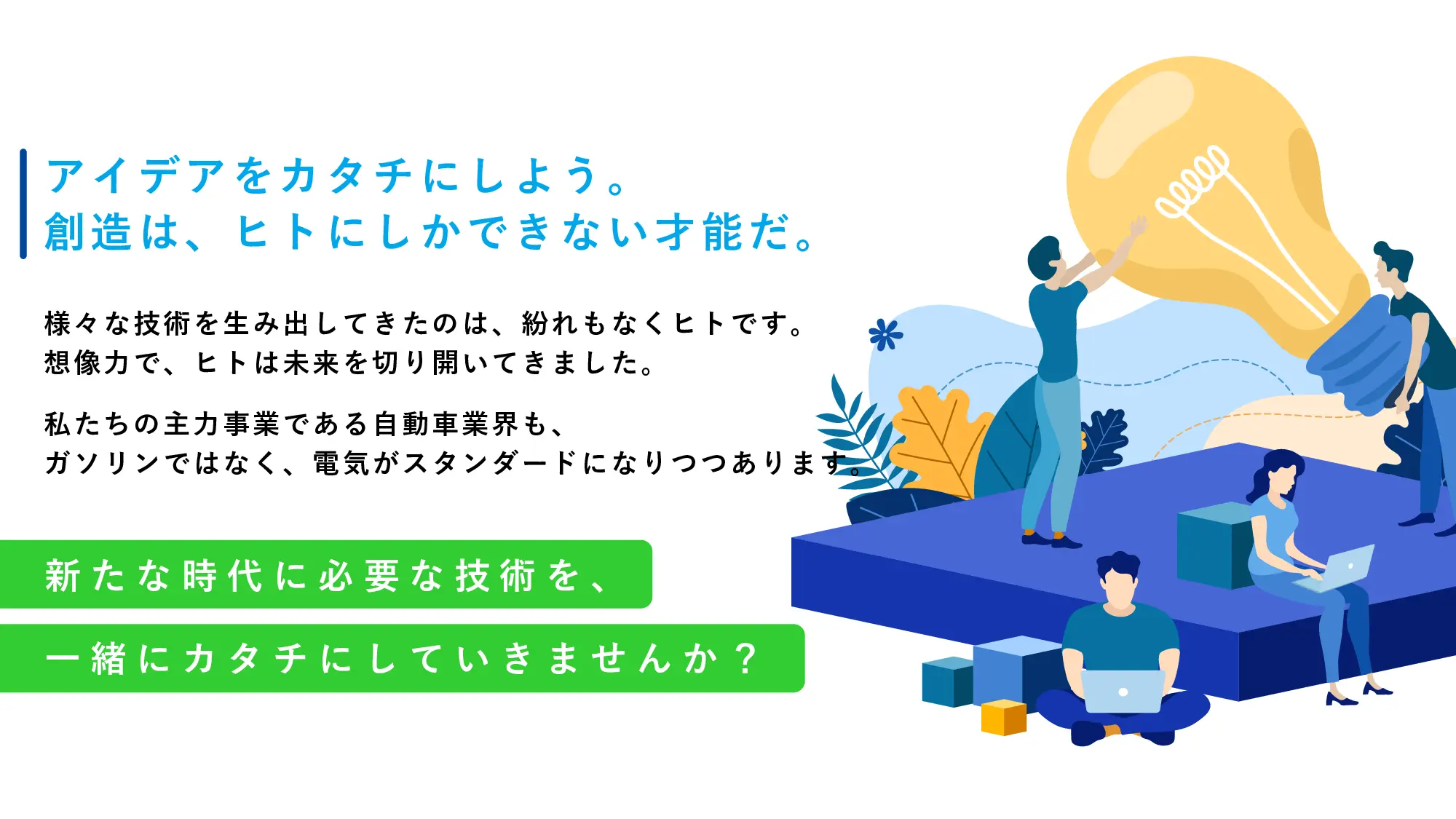 アイデアをカタチにしよう。
創造は、ヒトにしかできない才能だ。

様々な技術を生み出してきたのは、紛れもなくヒトです。
想像力で、ヒトは未来を切り開いてきました。

私たちの主力事業である自動車業界も、
ガソリンではなく、電気がスタンダードになりつつあります。

新たな時代に必要な技術を、

一緒にカタチにしていきませんか？